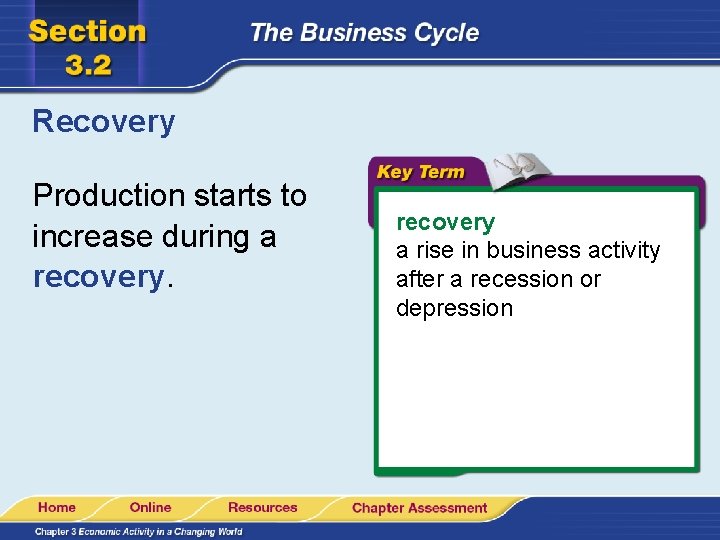 Section 3.2

The Business Cycle

Recovery

Production starts to increase during a recovery.

Key Term

recovery
a rise in business activity after a recession or depression

Home
Online
Resources
Chapter Assessment

Chapter 3 Economic Activity in a Changing World